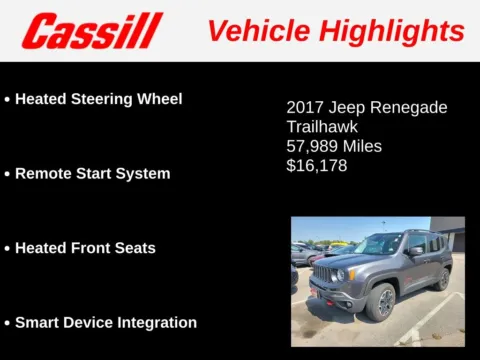 Cassill Vehicle Highlights

• Heated Steering Wheel

• Remote Start System

• Heated Front Seats

• Smart Device Integration

2017 Jeep Renegade
Trailhawk
57,989 Miles
$16,178